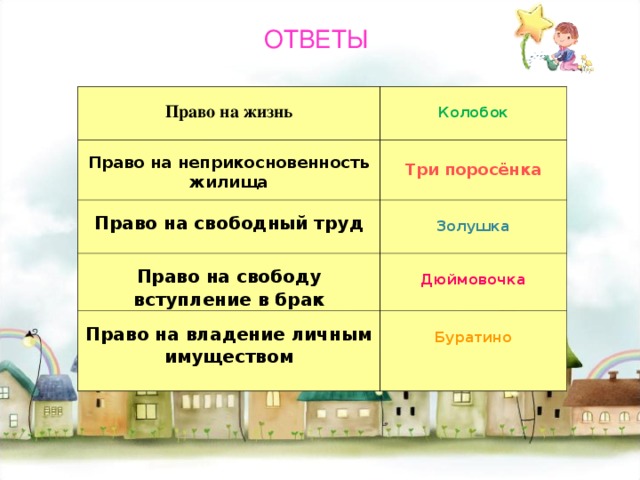 ОТВЕТЫ

| Право на жизнь | Колобок |
|---|---|
| Право на неприкосновенность жилища | Три поросёнка |
| Право на свободный труд | Золушка |
| Право на свободу вступление в брак | Дюймовочка |
| Право на владение личным имуществом | Буратино |